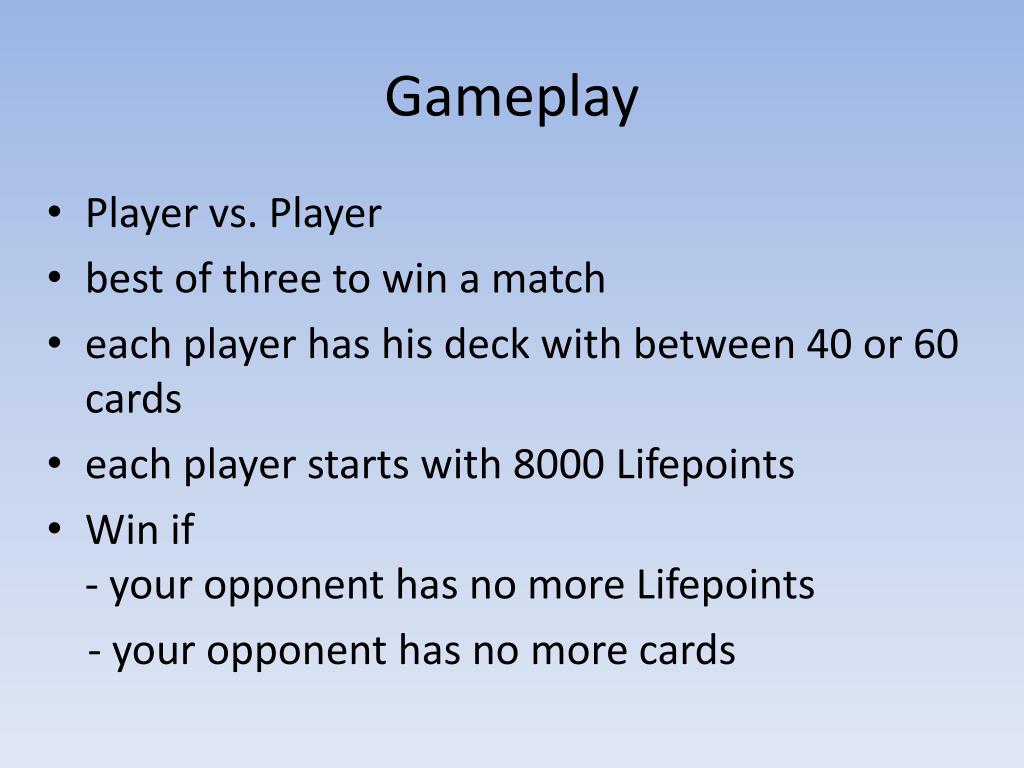 Gameplay

• Player vs. Player
• best of three to win a match
• each player has his deck with between 40 or 60 cards
• each player starts with 8000 Lifepoints
• Win if
- your opponent has no more Lifepoints
- your opponent has no more cards